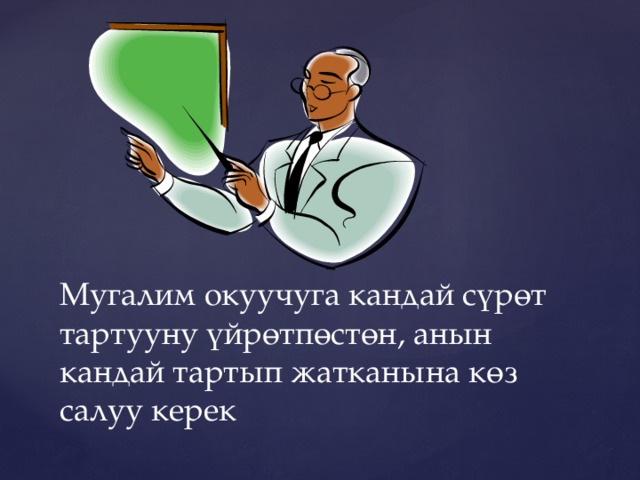 Мугалим окуучуга кандай сүрөт тартууну үйрөтпөстөн, анын кандай тартып жатканына көз салуу керек